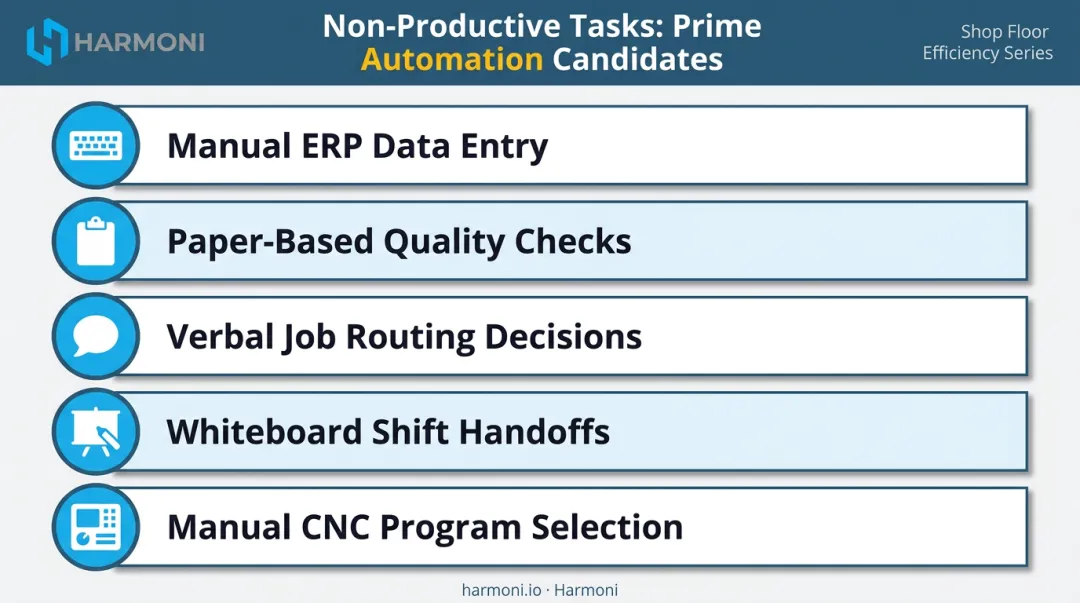 HARMONI

Non-Productive Tasks: Prime Automation Candidates

Shop Floor Efficiency Series

Manual ERP Data Entry

Paper-Based Quality Checks

Verbal Job Routing Decisions

Whiteboard Shift Handoffs

Manual CNC Program Selection

harmoni.io · Harmoni